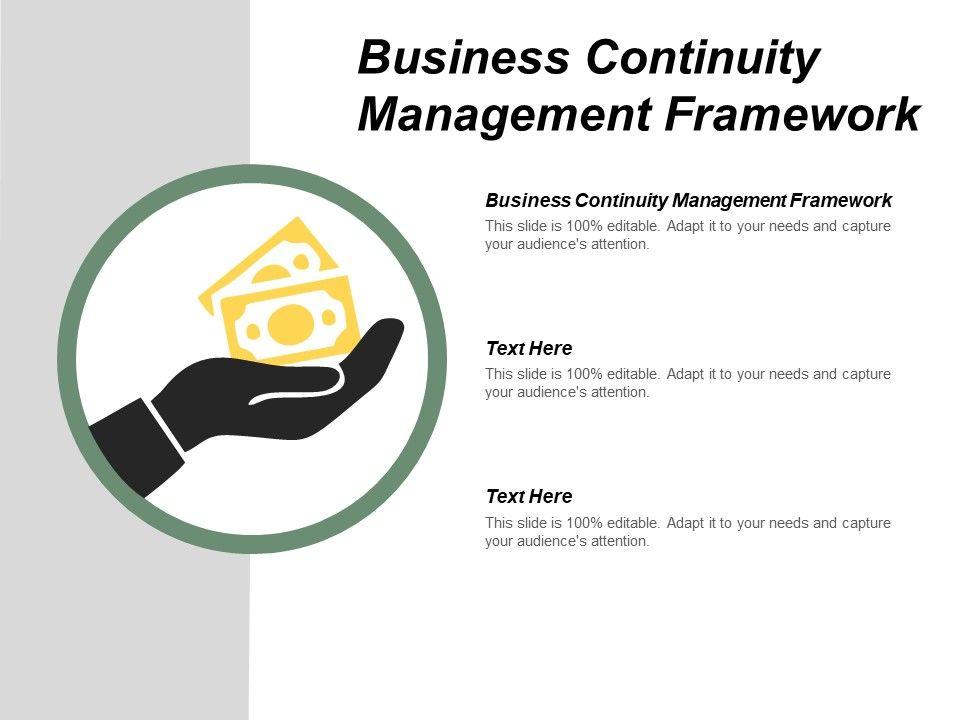 Business Continuity Management Framework

Business Continuity Management Framework
This slide is 100% editable. Adapt it to your needs and capture your audience's attention.

Text Here
This slide is 100% editable. Adapt it to your needs and capture your audience's attention.

Text Here
This slide is 100% editable. Adapt it to your needs and capture your audience's attention.